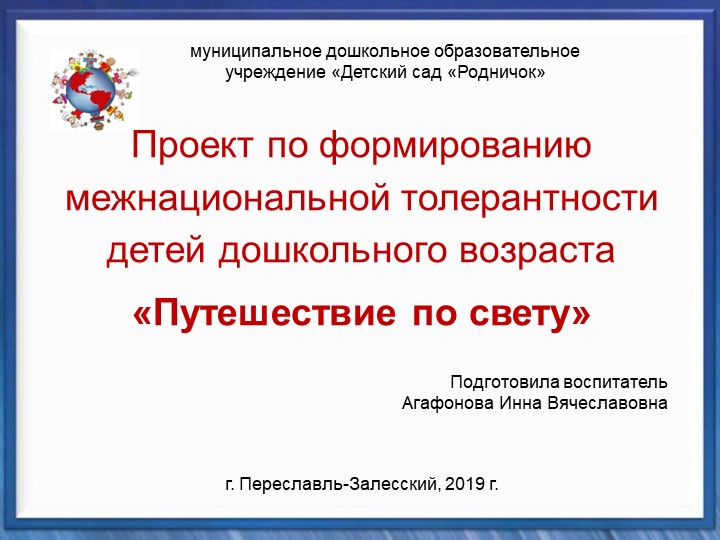 муниципальное дошкольное образовательное учреждение «Детский сад «Родничок»

Проект по формированию межнациональной толерантности детей дошкольного возраста

«Путешествие по свету»

Подготовила воспитатель
Агафонова Инна Вячеславовна

г. Переславль-Залесский, 2019 г.